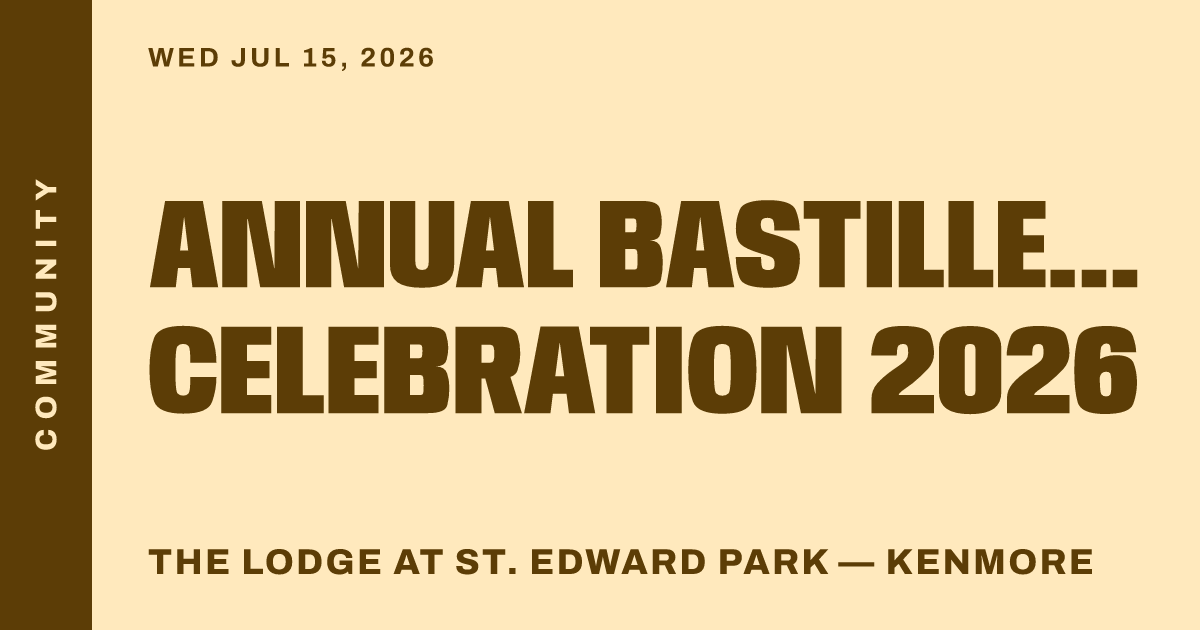 COMMUNITY

WED JUL 15, 2026

ANNUAL BASTILLE... CELEBRATION 2026

THE LODGE AT ST. EDWARD PARK — KENMORE